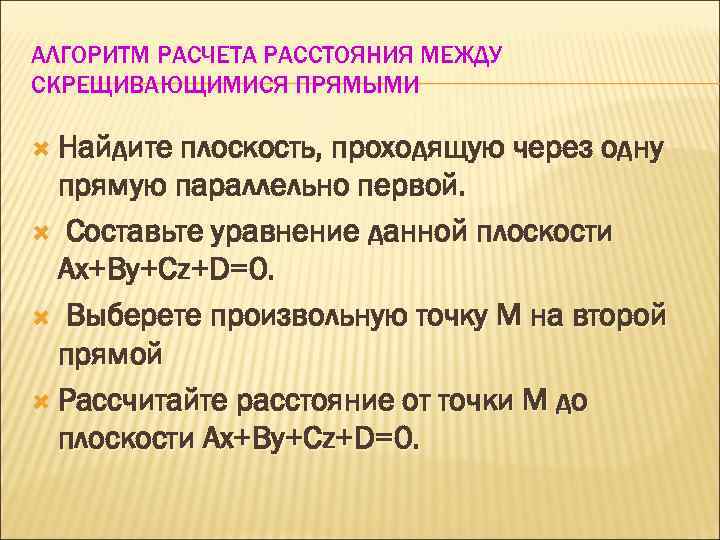 АЛГОРИТМ РАСЧЕТА РАССТОЯНИЯ МЕЖДУ СКРЕЩИВАЮЩИМИСЯ ПРЯМЫМИ

Найдите плоскость, проходящую через одну прямую параллельно первой.

Составьте уравнение данной плоскости $Ax+By+Cz+D=0$.

Выберете произвольную точку М на второй прямой

Рассчитайте расстояние от точки М до плоскости $Ax+By+Cz+D=0$.